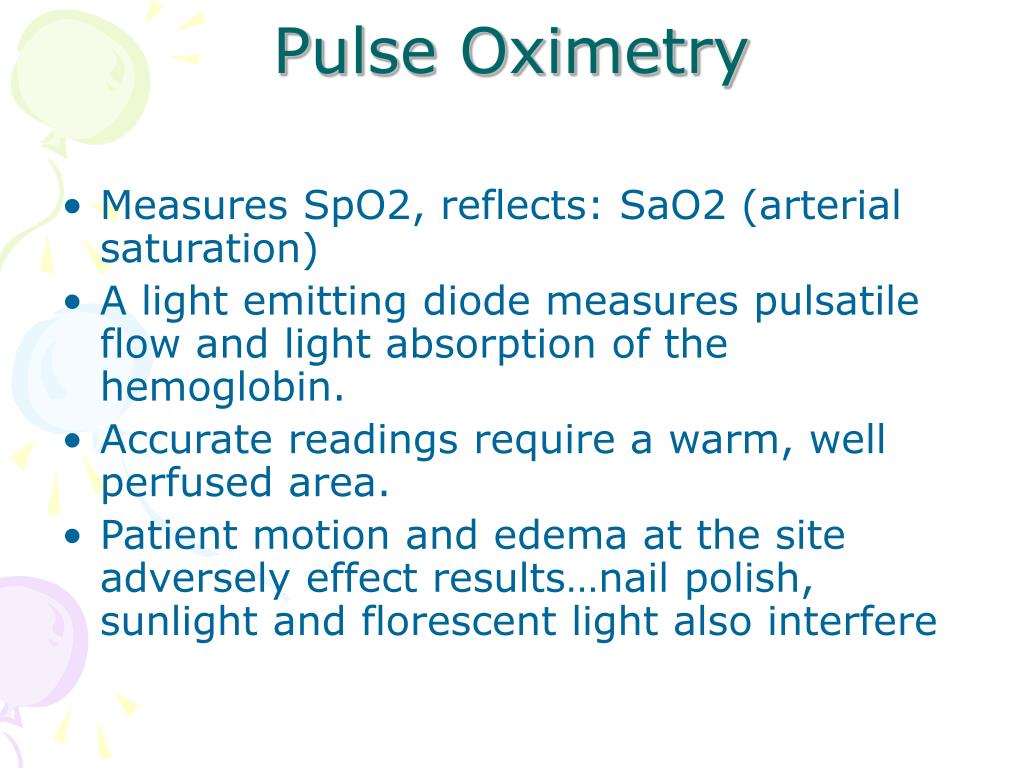 Pulse Oximetry

• Measures SpO2, reflects: SaO2 (arterial saturation)
• A light emitting diode measures pulsatile flow and light absorption of the hemoglobin.
• Accurate readings require a warm, well perfused area.
• Patient motion and edema at the site adversely effect results…nail polish, sunlight and florescent light also interfere